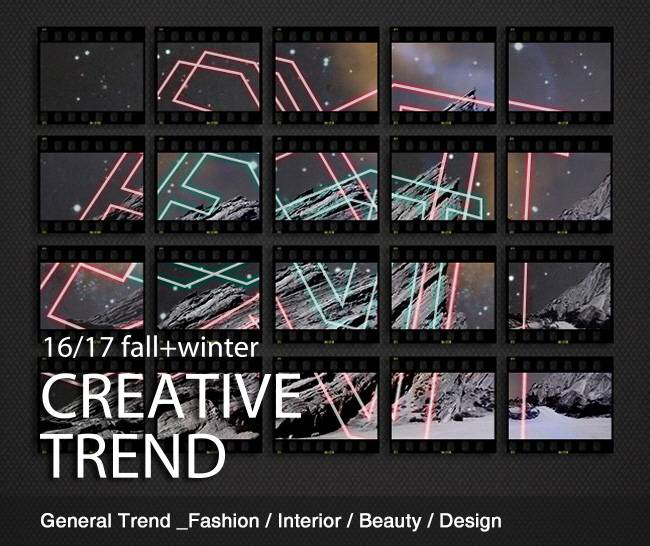 16/17 fall+winter
CREATIVE TREND

General Trend _Fashion / Interior / Beauty / Design